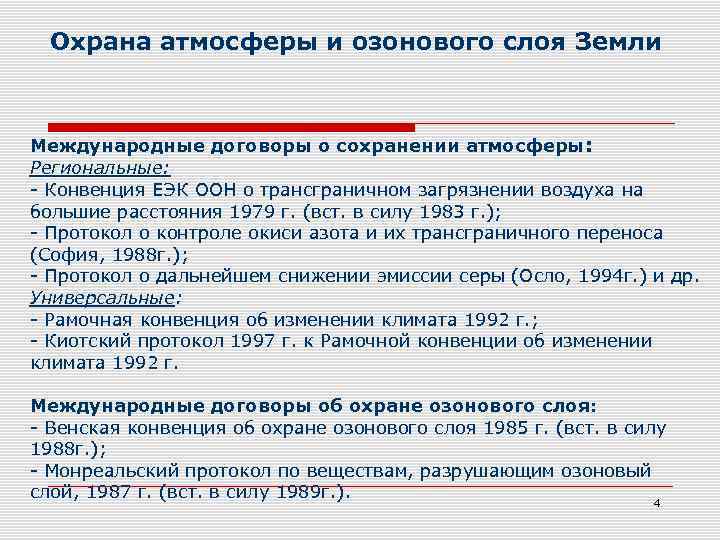 Охрана атмосферы и озонового слоя Земли

Международные договоры о сохранении атмосферы:
Региональные:
- Конвенция ЕЭК ООН о трансграничном загрязнении воздуха на большие расстояния 1979 г. (вст. в силу 1983 г.);
- Протокол о контроле окиси азота и их трансграничного переноса (София, 1988г.);
- Протокол о дальнейшем снижении эмиссии серы (Осло, 1994г.) и др.
Универсальные:
- Рамочная конвенция об изменении климата 1992 г.;
- Киотский протокол 1997 г. к Рамочной конвенции об изменении климата 1992 г.

Международные договоры об охране озонового слоя:
- Венская конвенция об охране озонового слоя 1985 г. (вст. в силу 1988г.);
- Монреальский протокол по веществам, разрушающим озоновый слой, 1987 г. (вст. в силу 1989г.).

4